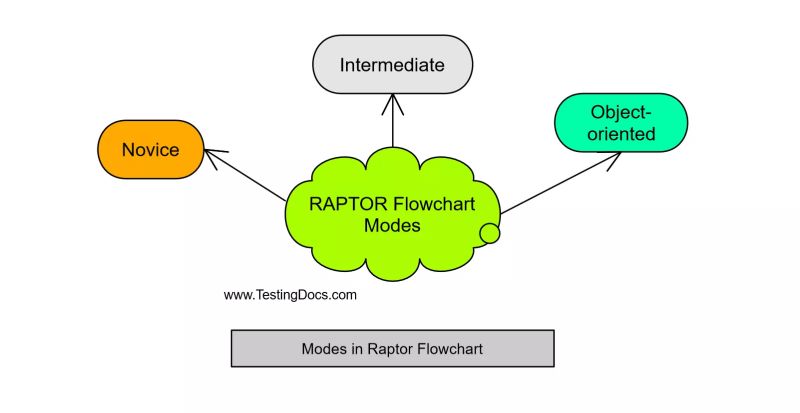 Intermediate

Novice

Object-oriented

RAPTOR Flowchart Modes

www.TestingDocs.com

Modes in Raptor Flowchart